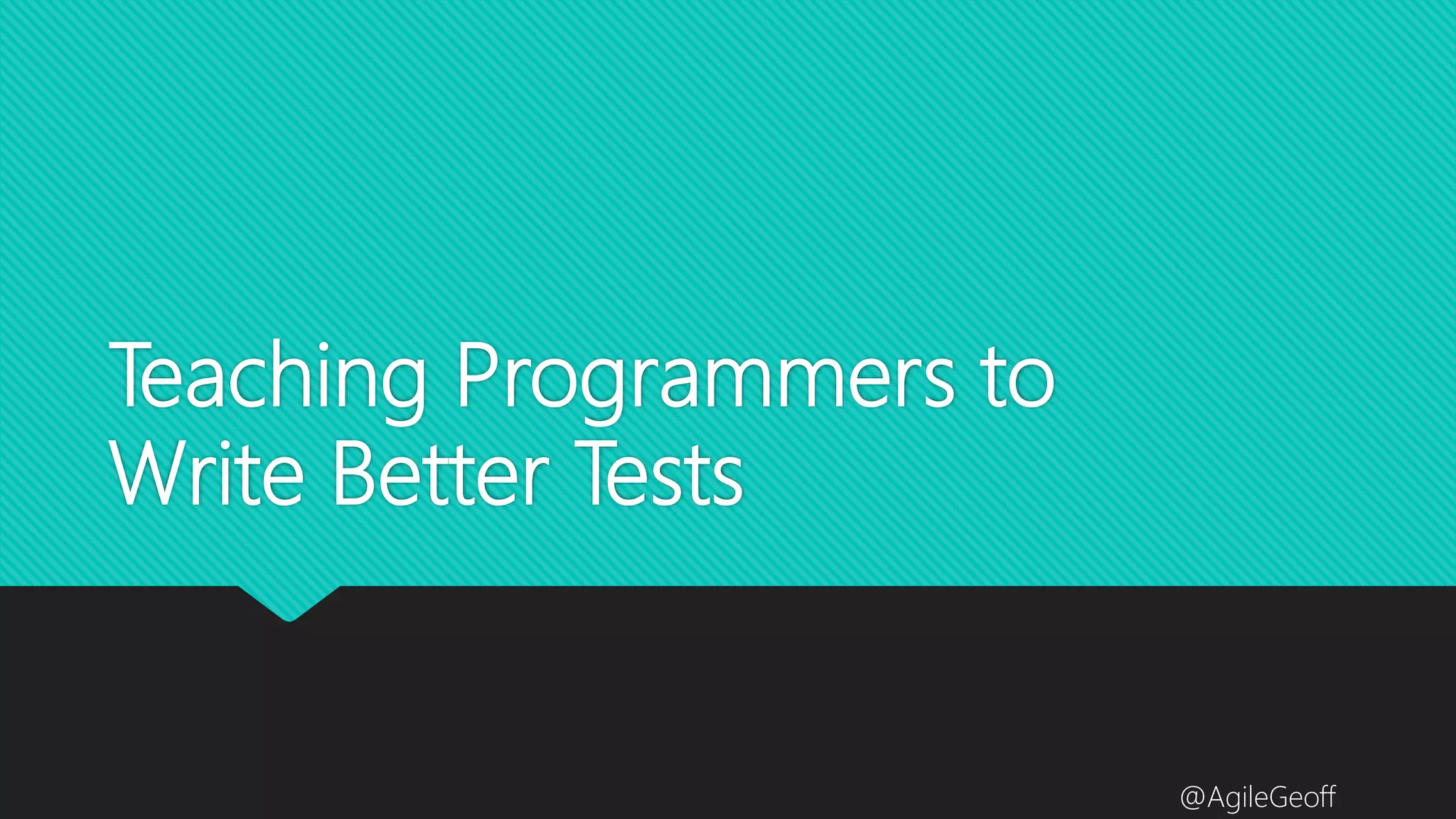 Teaching Programmers to Write Better Tests

@AgileGeoff